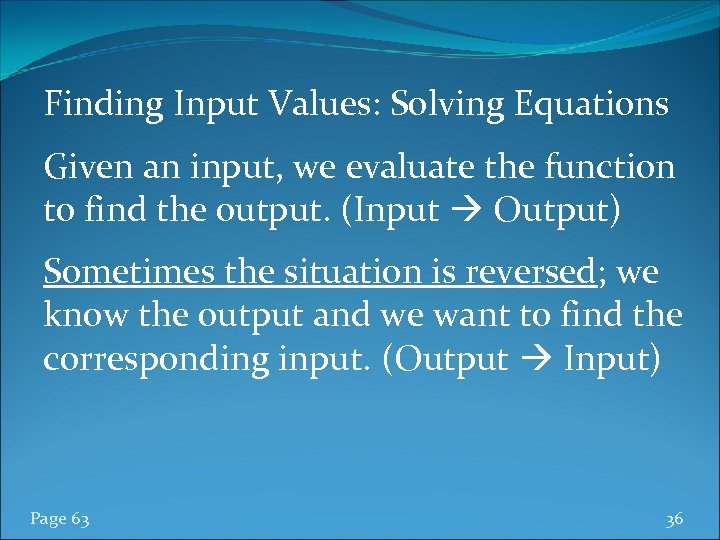 Finding Input Values: Solving Equations

Given an input, we evaluate the function to find the output. (Input → Output)

Sometimes the situation is reversed; we know the output and we want to find the corresponding input. (Output → Input)

Page 63

36